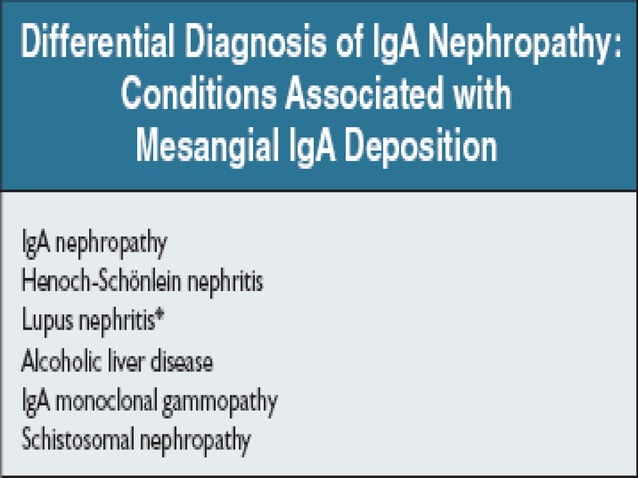 Differential Diagnosis of IgA Nephropathy: Conditions Associated with Mesangial IgA Deposition

IgA nephropathy
Henoch-Schönlein nephritis
Lupus nephritis*
Alcoholic liver disease
IgA monoclonal gammopathy
Schistosomal nephropathy